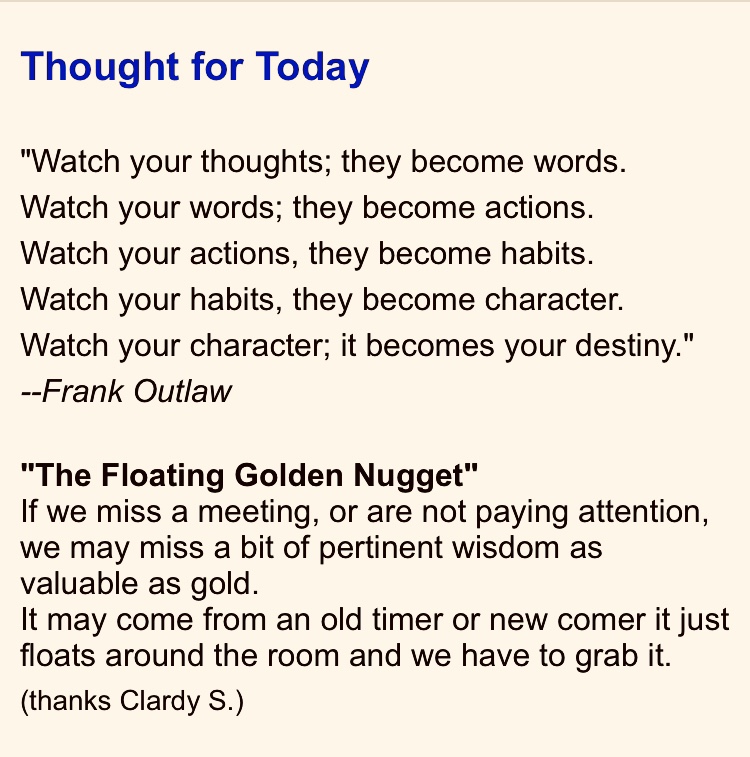 Thought for Today

"Watch your thoughts; they become words.
Watch your words; they become actions.
Watch your actions, they become habits.
Watch your habits, they become character.
Watch your character; it becomes your destiny."
--Frank Outlaw

"The Floating Golden Nugget"
If we miss a meeting, or are not paying attention, we may miss a bit of pertinent wisdom as valuable as gold.
It may come from an old timer or new comer it just floats around the room and we have to grab it.
(thanks Clardy S.)